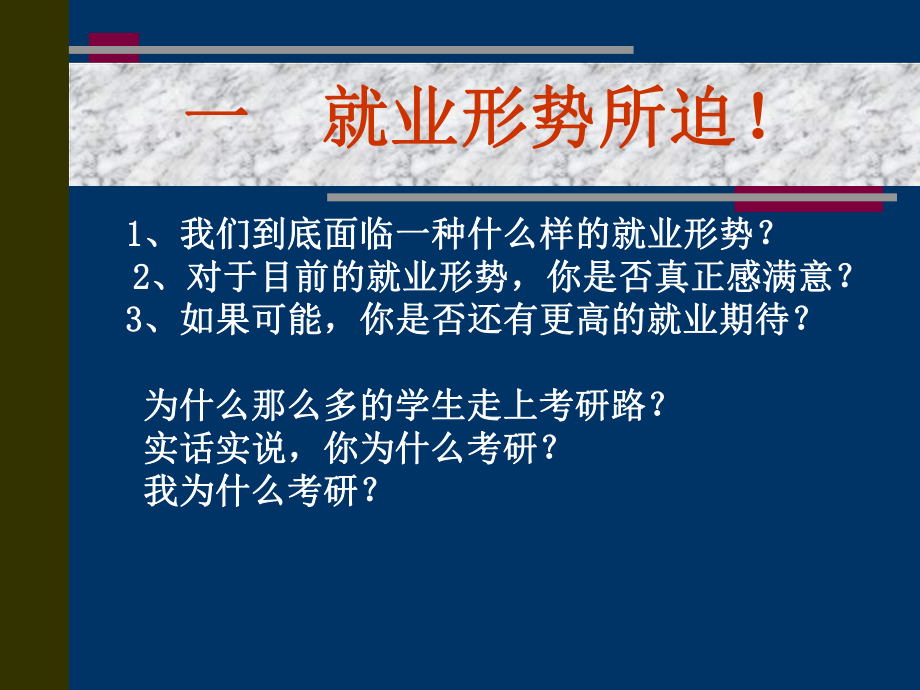 一　就业形势所迫！

1、我们到底面临一种什么样的就业形势？
2、对于目前的就业形势，你是否真正感满意？
3、如果可能，你是否还有更高的就业期待？

为什么那么多的学生走上考研路？
实话实说，你为什么考研？
我为什么考研？